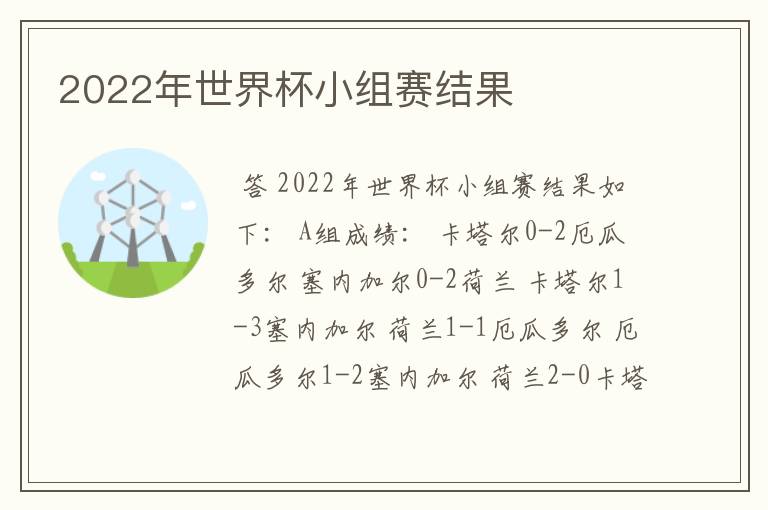 2022年世界杯小组赛结果

答 2022年世界杯小组赛结果如下： A组成绩： 卡塔尔0-2厄瓜多尔 塞内加尔0-2荷兰 卡塔尔1-3塞内加尔 荷兰1-1厄瓜多尔 厄瓜多尔1-2塞内加尔 荷兰2-0卡塔